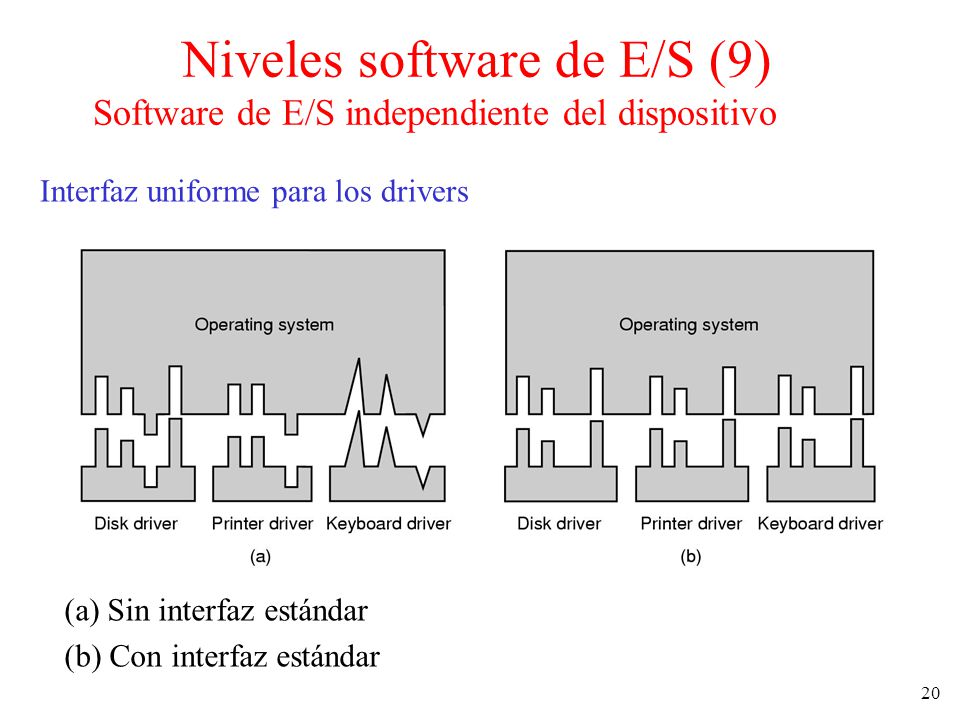 Niveles software de E/S (9)

Software de E/S independiente del dispositivo

Interfaz uniforme para los drivers

Operating system

Disk driver Printer driver Keyboard driver

(a)

Operating system

Disk driver Printer driver Keyboard driver

(b)

(a) Sin interfaz estándar

(b) Con interfaz estándar

20